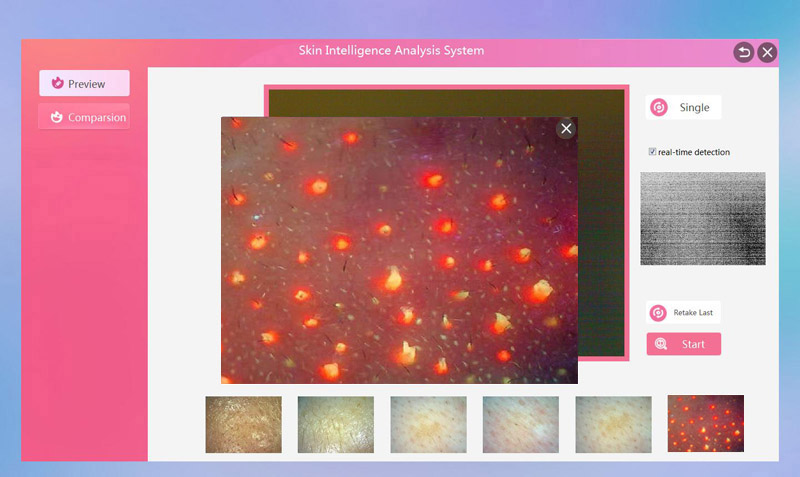 Skin Intelligence Analysis System

Preview

Comparsion

Single

real-time detection

Retake Last

Start